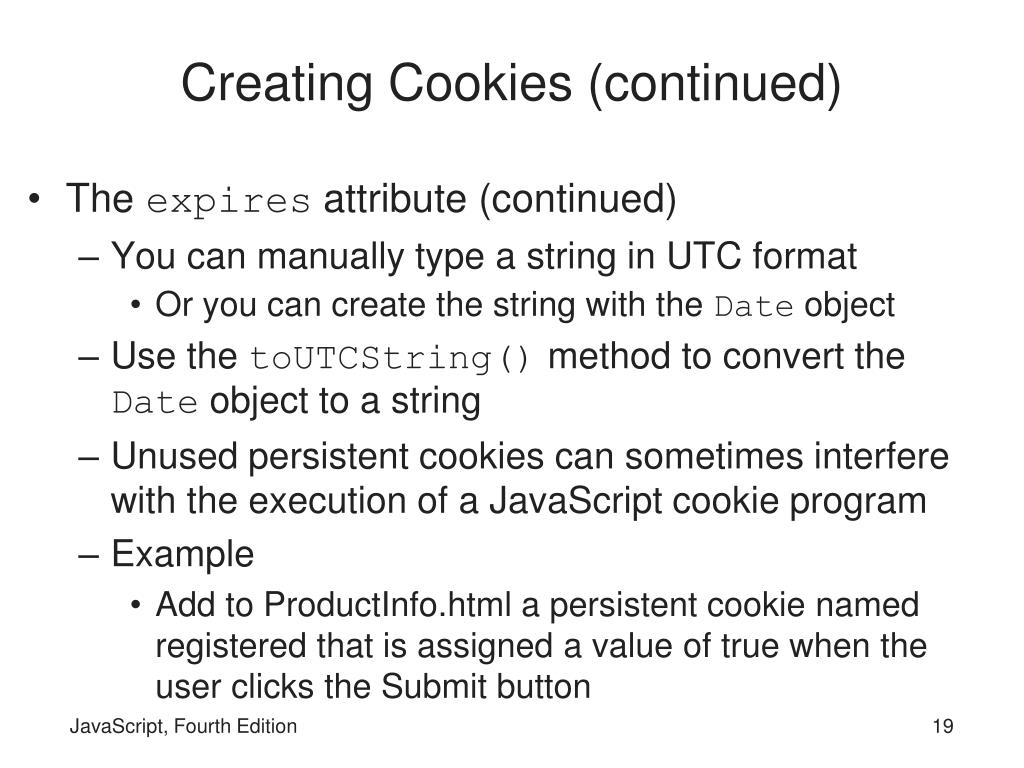 Creating Cookies (continued)

• The expires attribute (continued)

– You can manually type a string in UTC format

• Or you can create the string with the Date object

– Use the toUTCString() method to convert the Date object to a string

– Unused persistent cookies can sometimes interfere with the execution of a JavaScript cookie program

– Example

• Add to ProductInfo.html a persistent cookie named registered that is assigned a value of true when the user clicks the Submit button

JavaScript, Fourth Edition

19